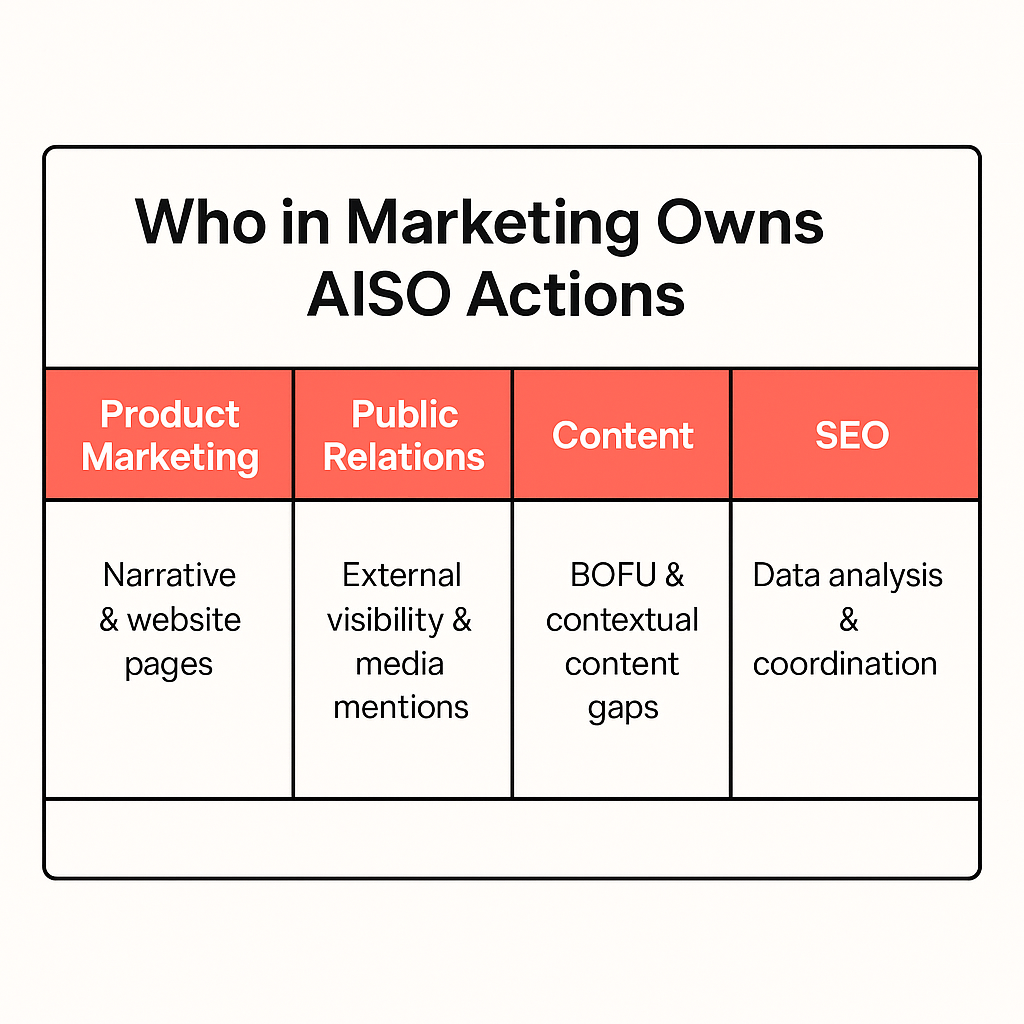 Who in Marketing Owns AISO Actions

| Product Marketing | Public Relations | Content | SEO |
|---|---|---|---|
| Narrative & website pages | External visibility & media mentions | BOFU & contextual content gaps | Data analysis & coordination |